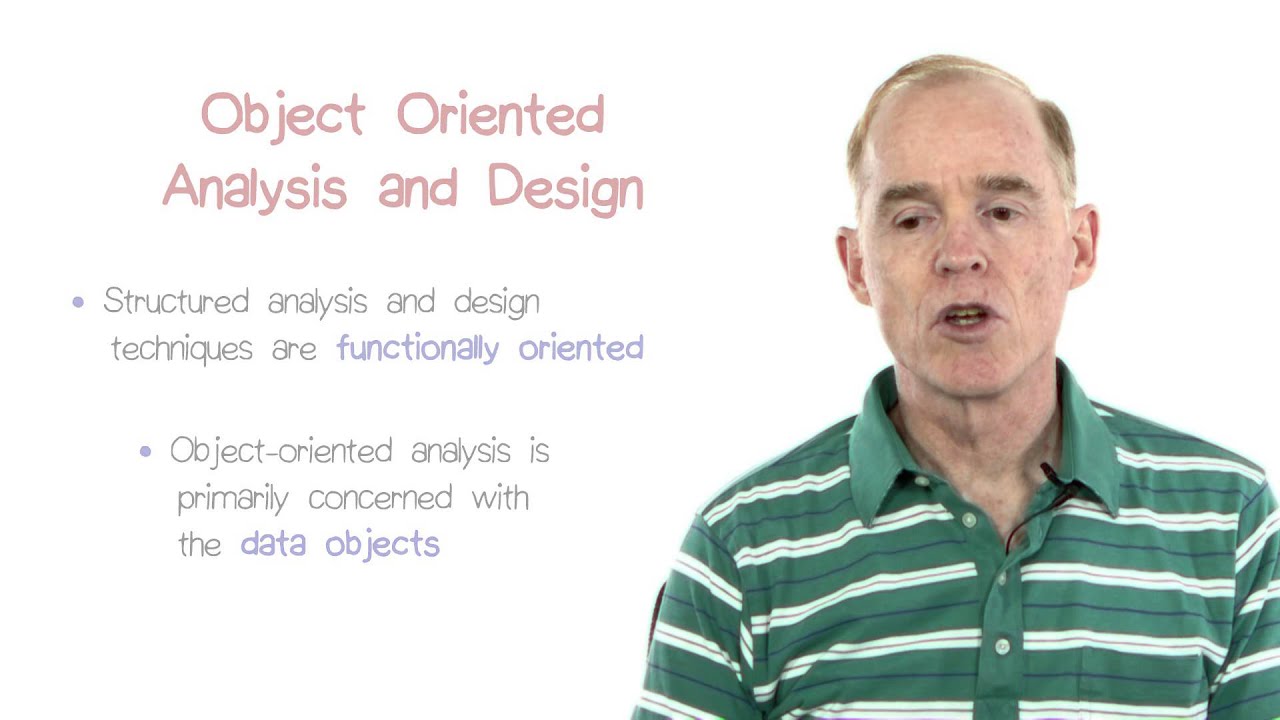 Object Oriented Analysis and Design

• Structured analysis and design techniques are functionally oriented

• Object-oriented analysis is primarily concerned with the data objects